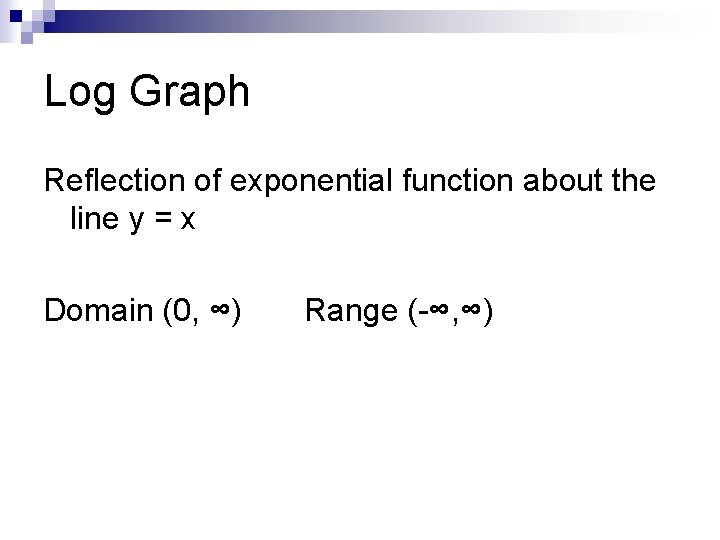 Log Graph

Reflection of exponential function about the line $y = x$

Domain $(0, \infty)$ Range $(-\infty, \infty)$